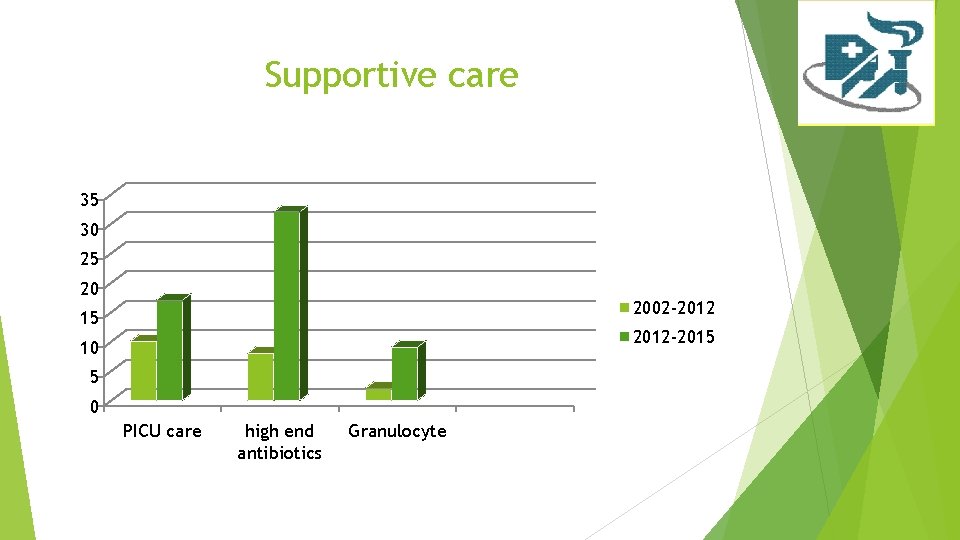 Supportive care

35
30
25
20
15
10
5
0

PICU care
high end antibiotics
Granulocyte

2002-2012
2012-2015